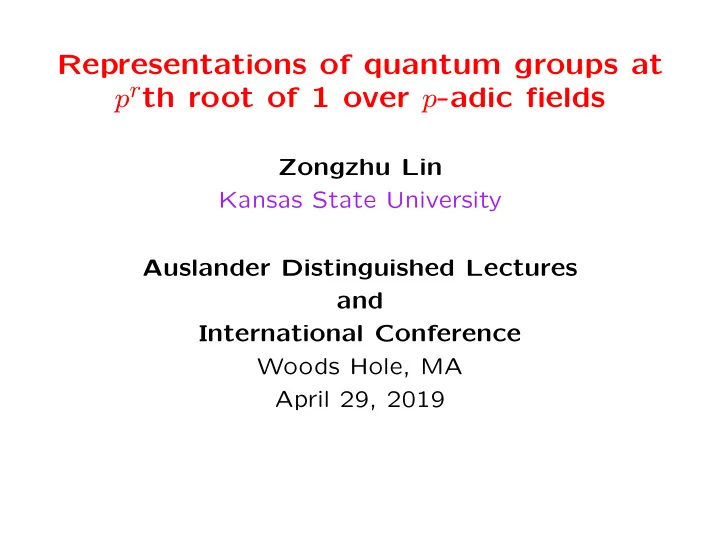 Representations of quantum groups at $p^r$th root of 1 over $p$-adic fields

Zongzhu Lin
Kansas State University

Auslander Distinguished Lectures
and
International Conference
Woods Hole, MA
April 29, 2019